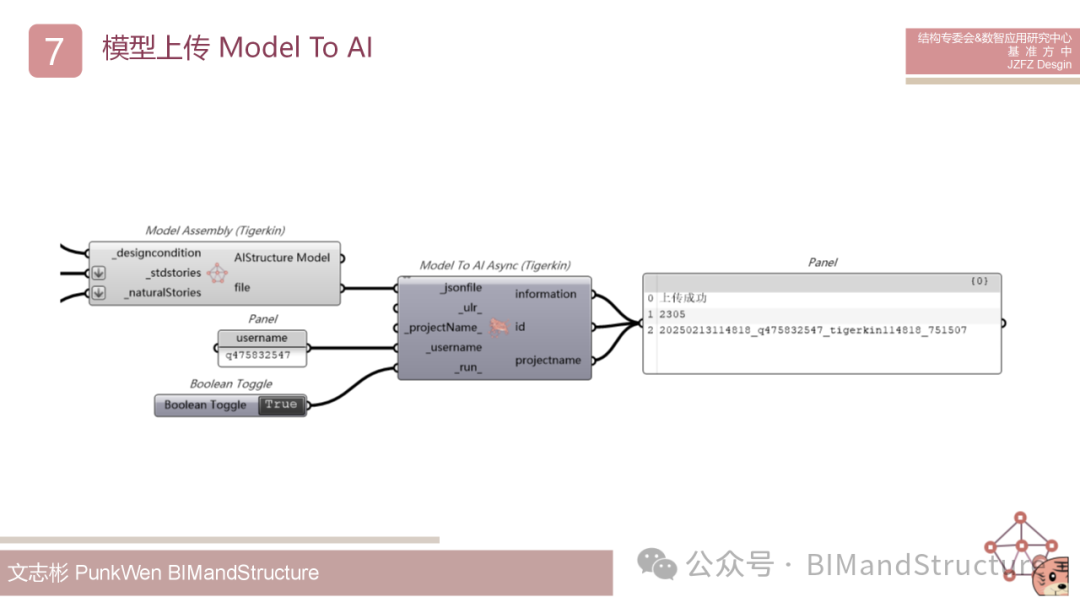 7 模型上传 Model To AI

结构专委会&数智应用研究中心
基 准 方 中
JZFZ Desgin

Model Assembly (Tigerkin)
_designcondition
_stdstories
_naturalStories
AIStructure Model
file

Panel
username
q475832547

Boolean Toggle
Boolean Toggle True

Model To AI Async (Tigerkin)
_jsonfile
_ulr_
_projectName_
_username
_run_
information
id
projectname

Panel
{0}
0 上传成功
1 2305
2 20250213114818_q475832547_tigerkin114818_751507

文志彬 PunkWen BIMandStructure

公众号 · BIMandStructure